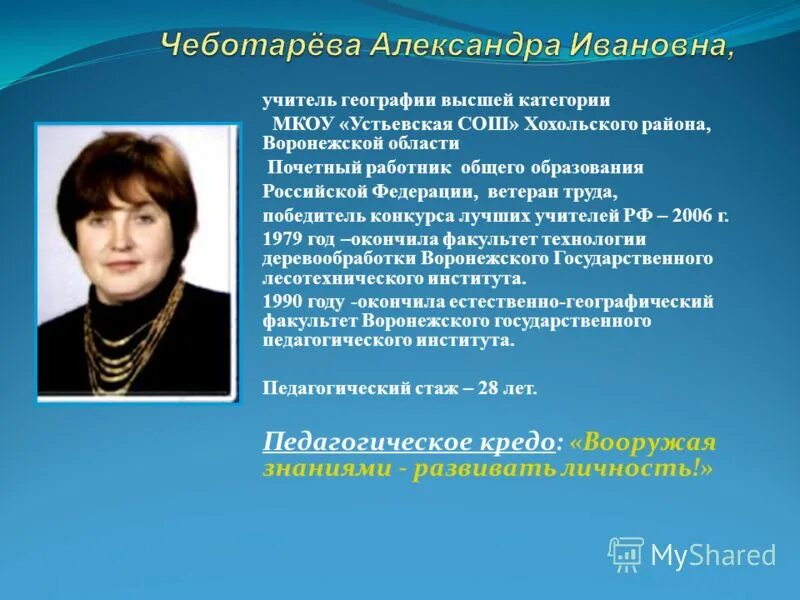 Чеботарёва Александра Ивановна,

учитель географии высшей категории
МКОУ «Устьевская СОШ» Хохольского района, Воронежской области
Почетный работник общего образования Российской Федерации, ветеран труда,
победитель конкурса лучших учителей РФ – 2006 г.
1979 год –окончила факультет технологии деревообработки Воронежского Государственного лесотехнического института.
1990 году -окончила естественно-географический факультет Воронежского государственного педагогического института.

Педагогический стаж – 28 лет.

Педагогическое кредо: «Вооружая знаниями - развивать личность!»

MyShared